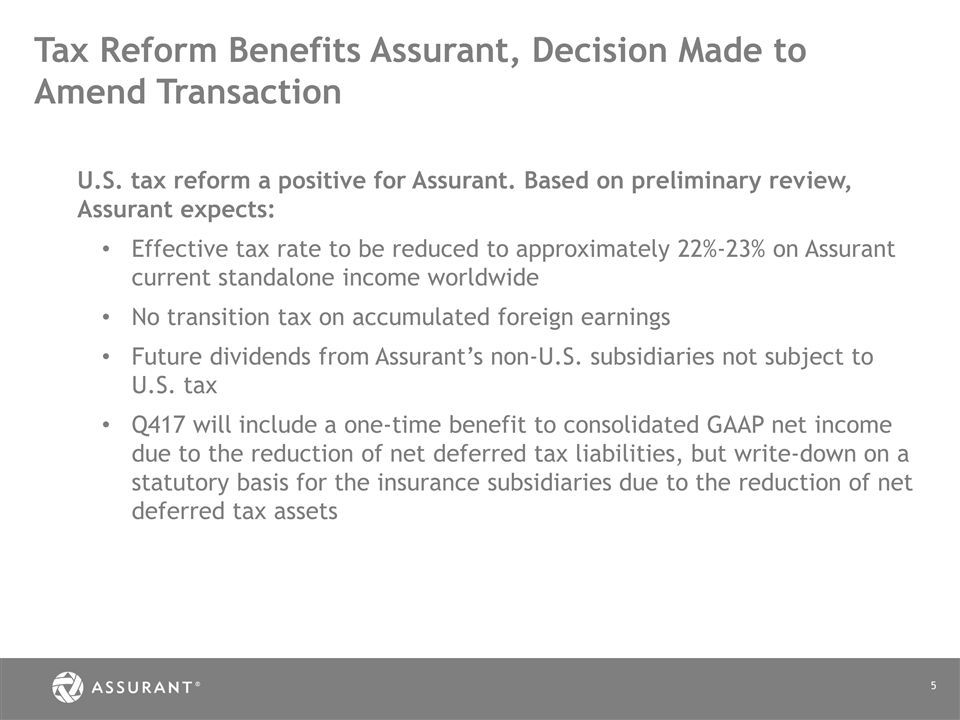 Tax Reform Benefits Assurant, Decision Made to Amend Transaction

U.S. tax reform a positive for Assurant. Based on preliminary review, Assurant expects:

• Effective tax rate to be reduced to approximately 22%-23% on Assurant current standalone income worldwide

• No transition tax on accumulated foreign earnings

• Future dividends from Assurant's non-U.S. subsidiaries not subject to U.S. tax

• Q417 will include a one-time benefit to consolidated GAAP net income due to the reduction of net deferred tax liabilities, but write-down on a statutory basis for the insurance subsidiaries due to the reduction of net deferred tax assets

ASSURANT®

5